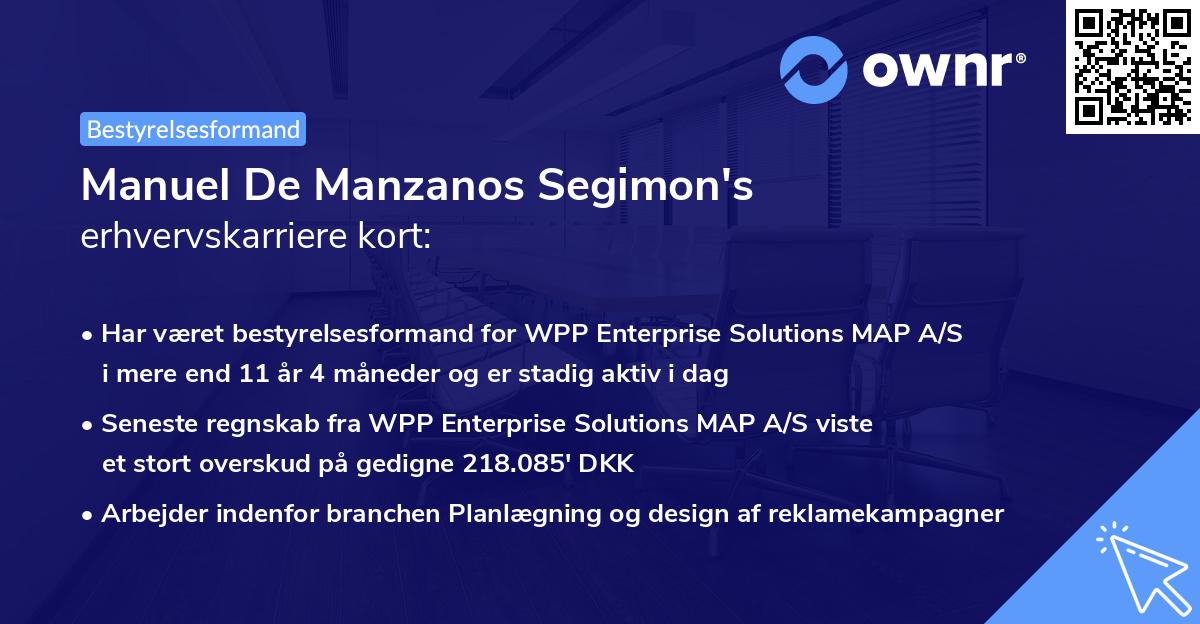 ownr®

Bestyrelsesformand

Manuel De Manzanos Segimon's
erhvervskarriere kort:

• Har været bestyrelsesformand for WPP Enterprise Solutions MAP A/S i mere end 11 år 4 måneder og er stadig aktiv i dag
• Seneste regnskab fra WPP Enterprise Solutions MAP A/S viste et stort overskud på gedigne 218.085' DKK
• Arbejder indenfor branchen Planlægning og design af reklamekampagner